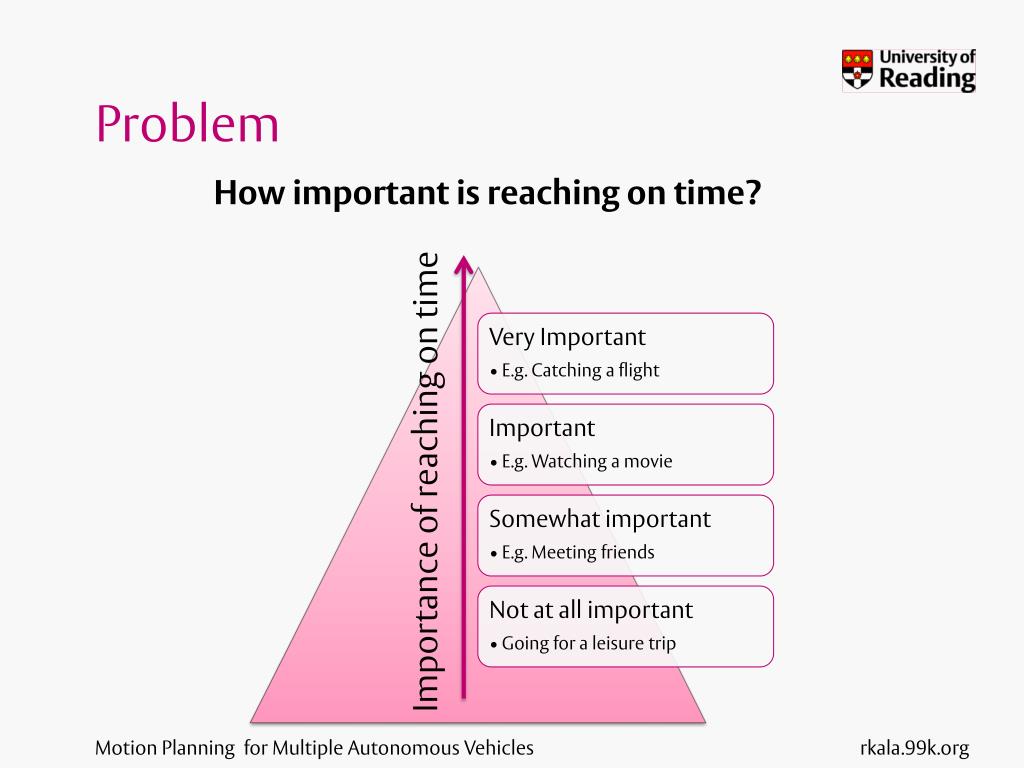 University of Reading

Problem

How important is reaching on time?

Importance of reaching on time

Very Important
• E.g. Catching a flight

Important
• E.g. Watching a movie

Somewhat important
• E.g. Meeting friends

Not at all important
• Going for a leisure trip

Motion Planning for Multiple Autonomous Vehicles

rkala.99k.org